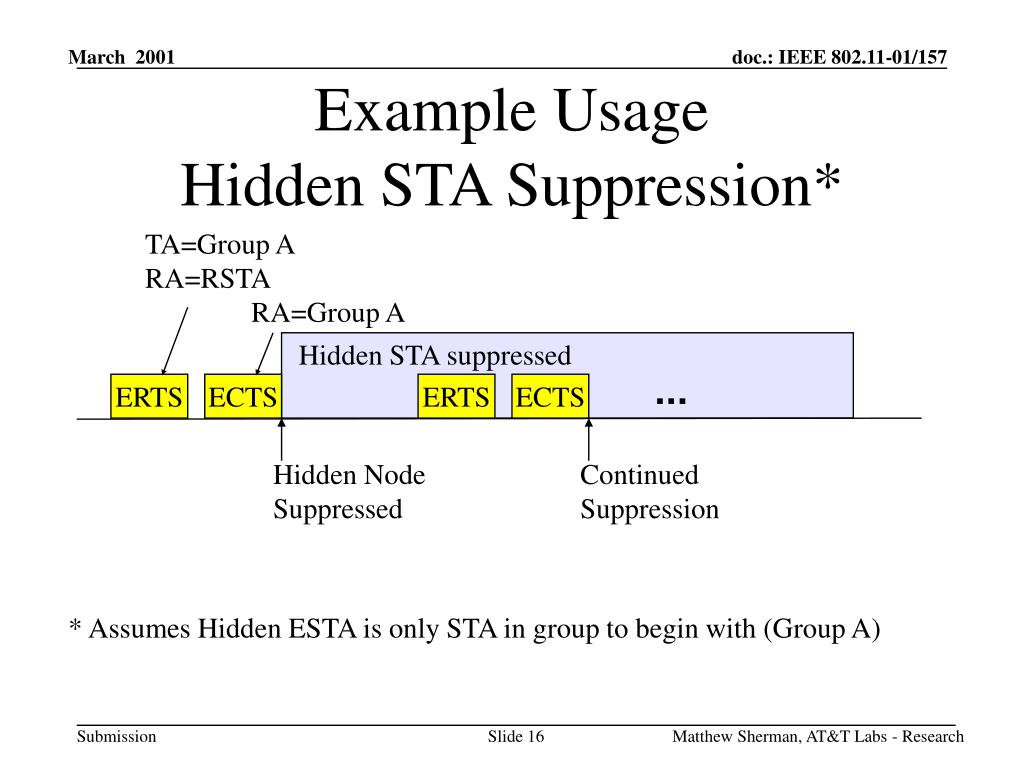 March 2001

doc.: IEEE 802.11-01/157

Example Usage
Hidden STA Suppression*

TA=Group A
RA=RSTA

RA=Group A

Hidden STA suppressed

ERTS ECTS ERTS ECTS ...

Hidden Node Suppressed

Continued Suppression

* Assumes Hidden ESTA is only STA in group to begin with (Group A)

Submission

Slide 16

Matthew Sherman, AT&T Labs - Research